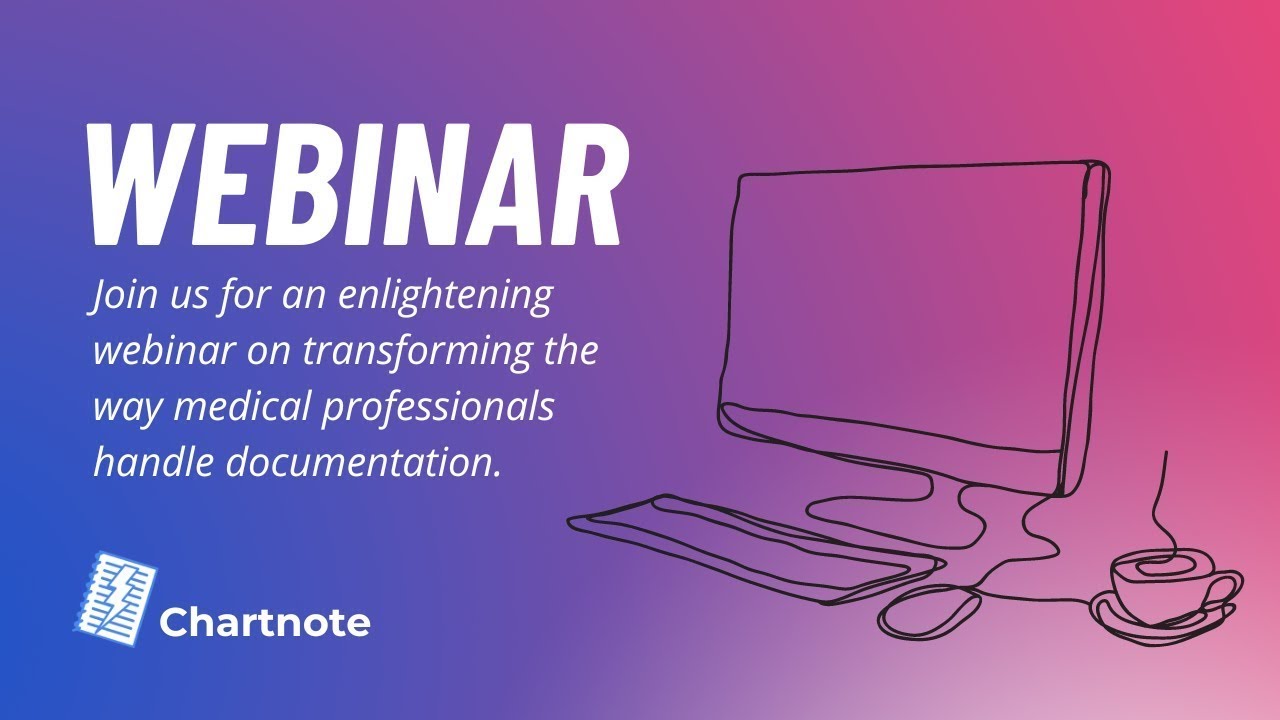 WEBINAR

Join us for an enlightening webinar on transforming the way medical professionals handle documentation.

Chartnote